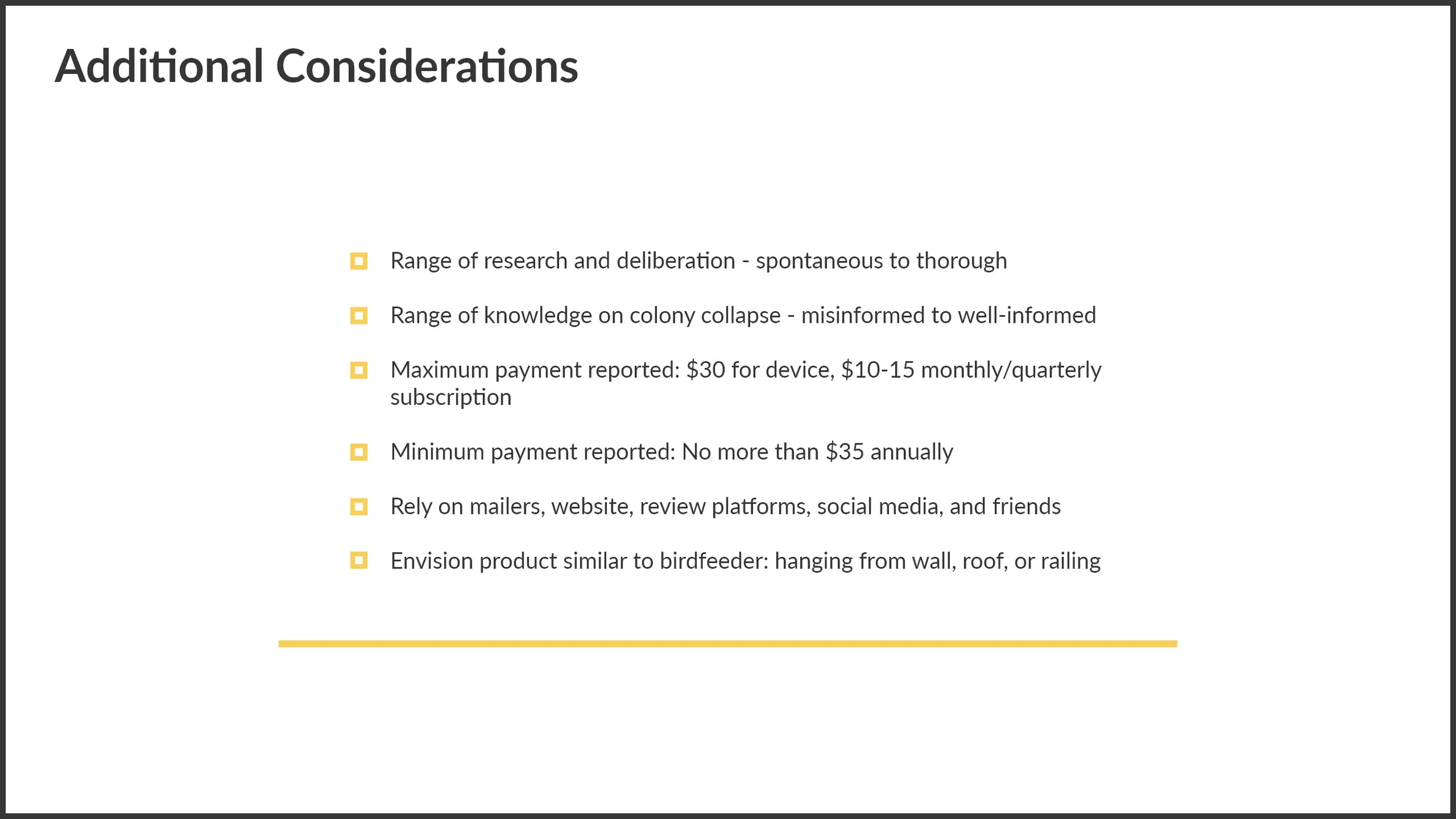 Additional Considerations

Range of research and deliberation - spontaneous to thorough

Range of knowledge on colony collapse - misinformed to well-informed

Maximum payment reported: \$30 for device, \$10-15 monthly/quarterly subscription

Minimum payment reported: No more than \$35 annually

Rely on mailers, website, review platforms, social media, and friends

Envision product similar to birdfeeder: hanging from wall, roof, or railing